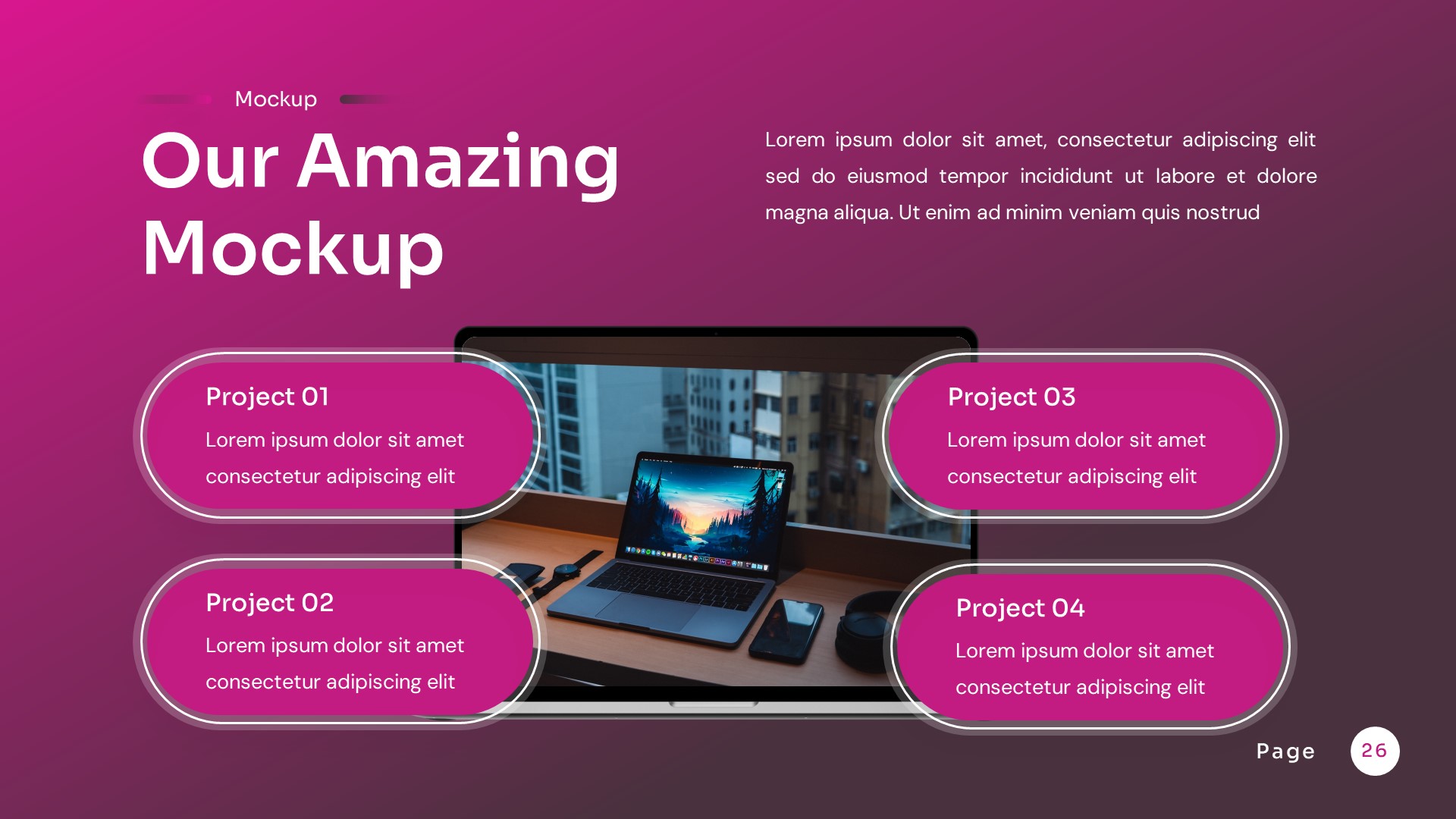 Mockup

Our Amazing Mockup

Lorem ipsum dolor sit amet, consectetur adipiscing elit sed do eiusmod tempor incididunt ut labore et dolore magna aliqua. Ut enim ad minim veniam quis nostrud

Project 01
Lorem ipsum dolor sit amet consectetur adipiscing elit

Project 02
Lorem ipsum dolor sit amet consectetur adipiscing elit

Project 03
Lorem ipsum dolor sit amet consectetur adipiscing elit

Project 04
Lorem ipsum dolor sit amet consectetur adipiscing elit

Page 26